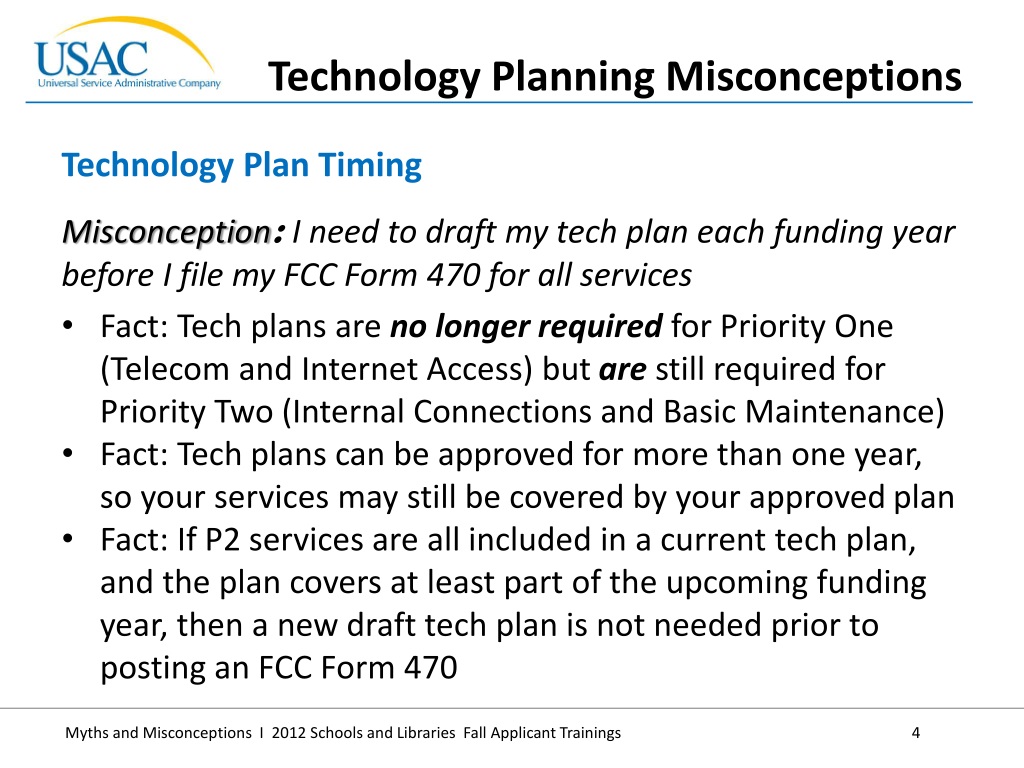 USAC
Universal Service Administrative Company

Technology Planning Misconceptions

Technology Plan Timing

Misconception: I need to draft my tech plan each funding year before I file my FCC Form 470 for all services

• Fact: Tech plans are no longer required for Priority One (Telecom and Internet Access) but are still required for Priority Two (Internal Connections and Basic Maintenance)
• Fact: Tech plans can be approved for more than one year, so your services may still be covered by your approved plan
• Fact: If P2 services are all included in a current tech plan, and the plan covers at least part of the upcoming funding year, then a new draft tech plan is not needed prior to posting an FCC Form 470

Myths and Misconceptions I 2012 Schools and Libraries Fall Applicant Trainings

4